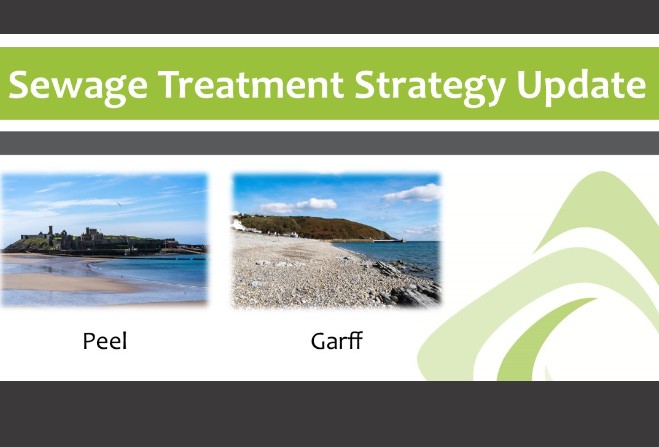 Sewage Treatment Strategy Update

Peel

Garff